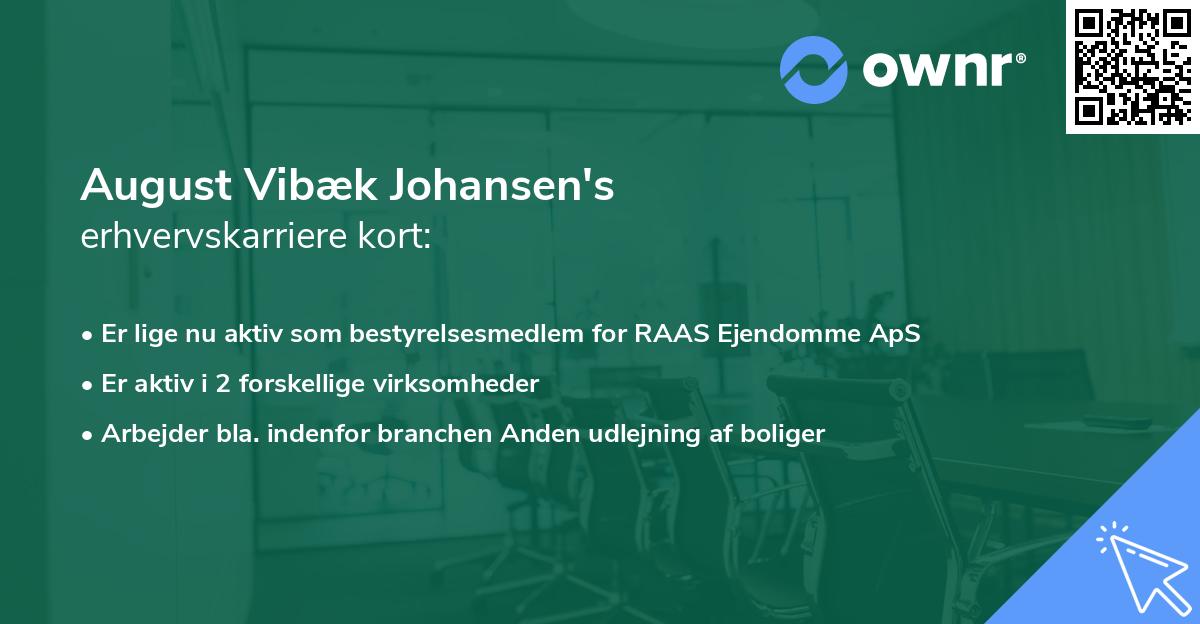 ownr®

August Vibæk Johansen's
erhvervskarriere kort:

• Er lige nu aktiv som bestyrelsesmedlem for RAAS Ejendomme ApS
• Er aktiv i 2 forskellige virksomheder
• Arbejder bla. indenfor branchen Anden udlejning af boliger